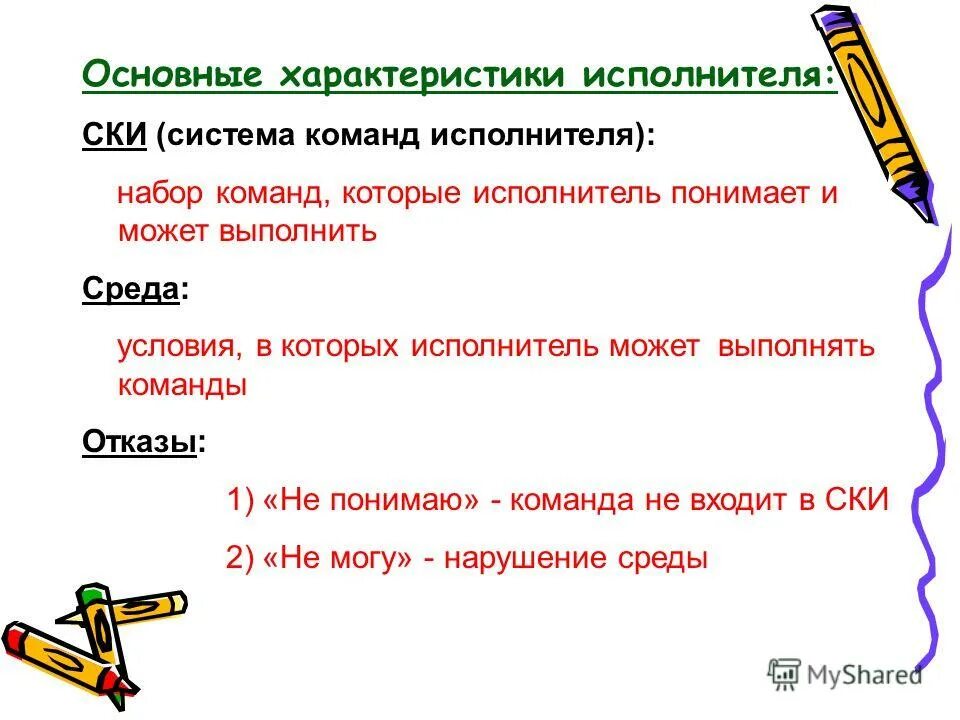 Основные характеристики исполнителя:

СКИ (система команд исполнителя):

набор команд, которые исполнитель понимает и может выполнить

Среда:

условия, в которых исполнитель может выполнять команды

Отказы:

1) «Не понимаю» - команда не входит в СКИ

2) «Не могу» - нарушение среды

MyShared